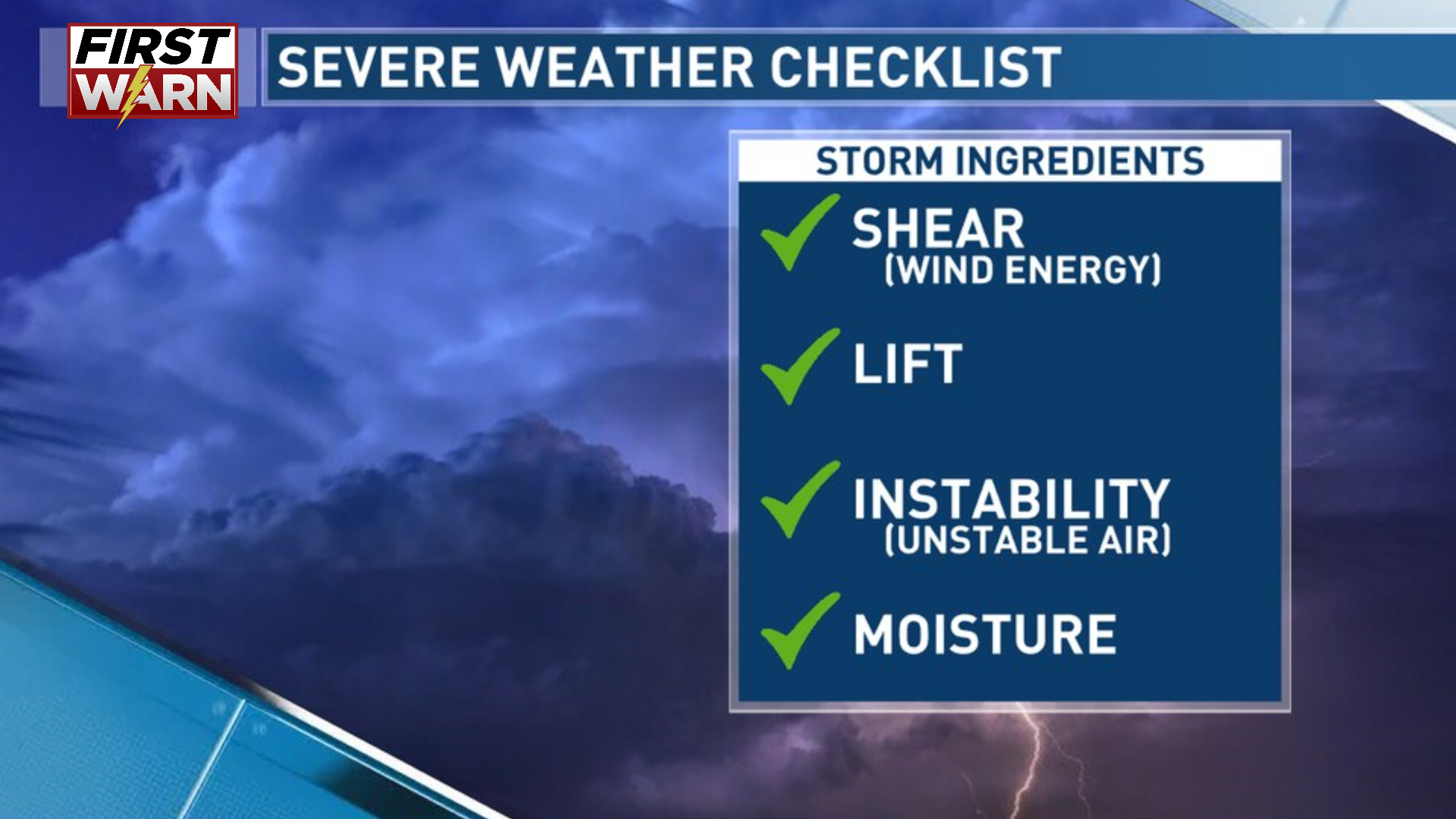 FIRST WARN

SEVERE WEATHER CHECKLIST

STORM INGREDIENTS

SHEAR
(WIND ENERGY)

LIFT

INSTABILITY
(UNSTABLE AIR)

MOISTURE